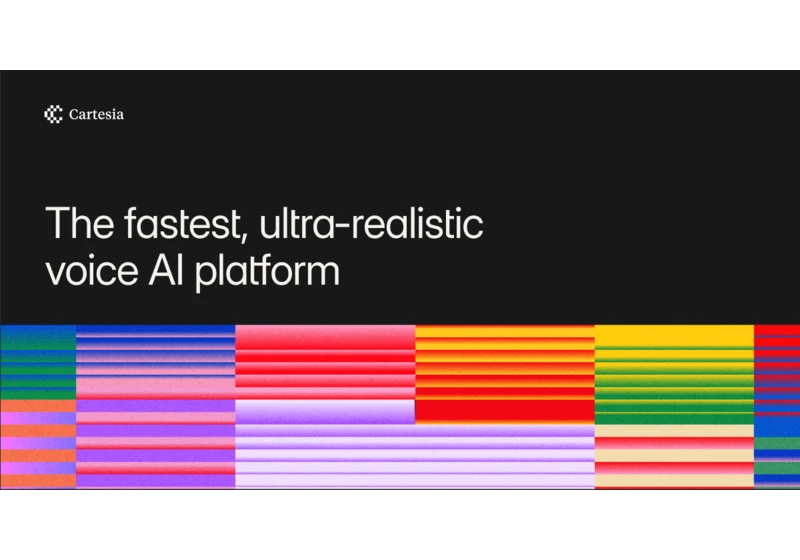 Cartesia

The fastest, ultra-realistic voice AI platform